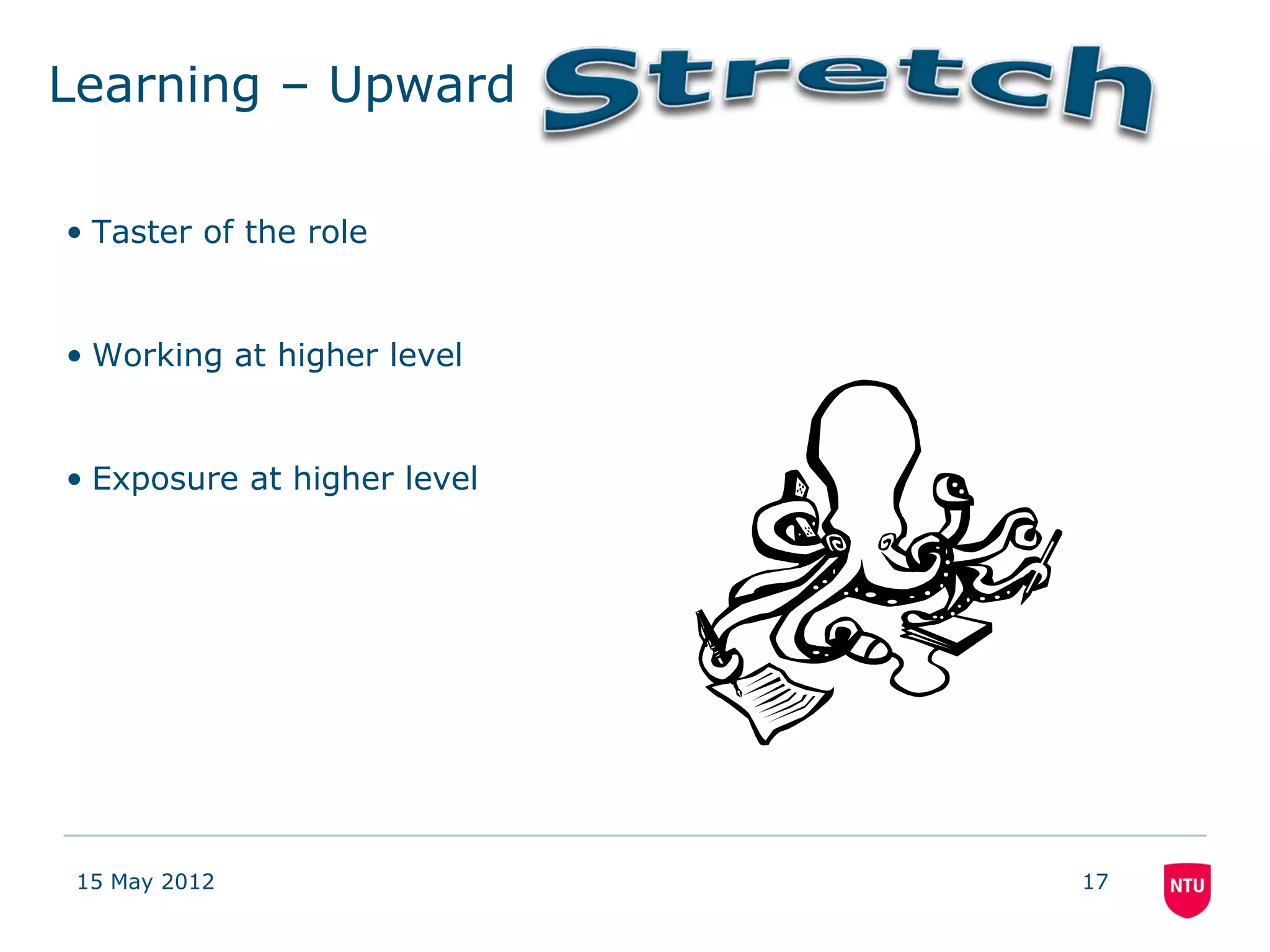 Learning – Upward Stretch

• Taster of the role

• Working at higher level

• Exposure at higher level

15 May 2012

17

NTU